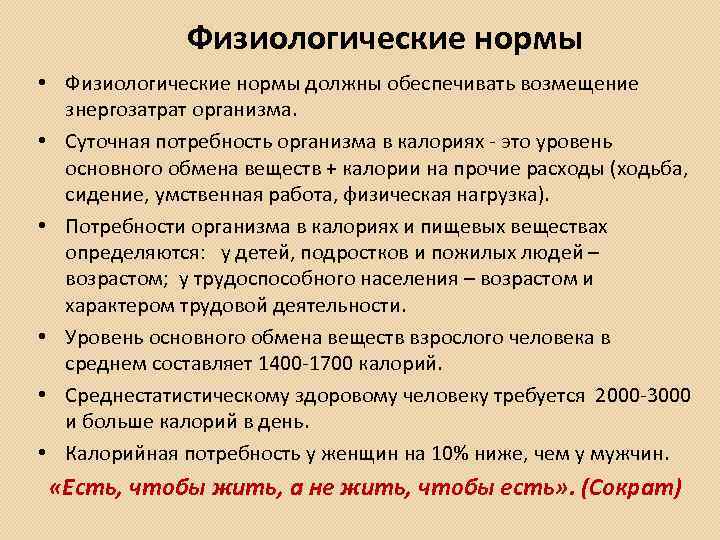 Физиологические нормы

• Физиологические нормы должны обеспечивать возмещение энергозатрат организма.

• Суточная потребность организма в калориях - это уровень основного обмена веществ + калории на прочие расходы (ходьба, сидение, умственная работа, физическая нагрузка).

• Потребности организма в калориях и пищевых веществах определяются: у детей, подростков и пожилых людей – возрастом; у трудоспособного населения – возрастом и характером трудовой деятельности.

• Уровень основного обмена веществ взрослого человека в среднем составляет 1400-1700 калорий.

• Среднестатистическому здоровому человеку требуется 2000-3000 и больше калорий в день.

• Калорийная потребность у женщин на 10% ниже, чем у мужчин.

«Есть, чтобы жить, а не жить, чтобы есть». (Сократ)